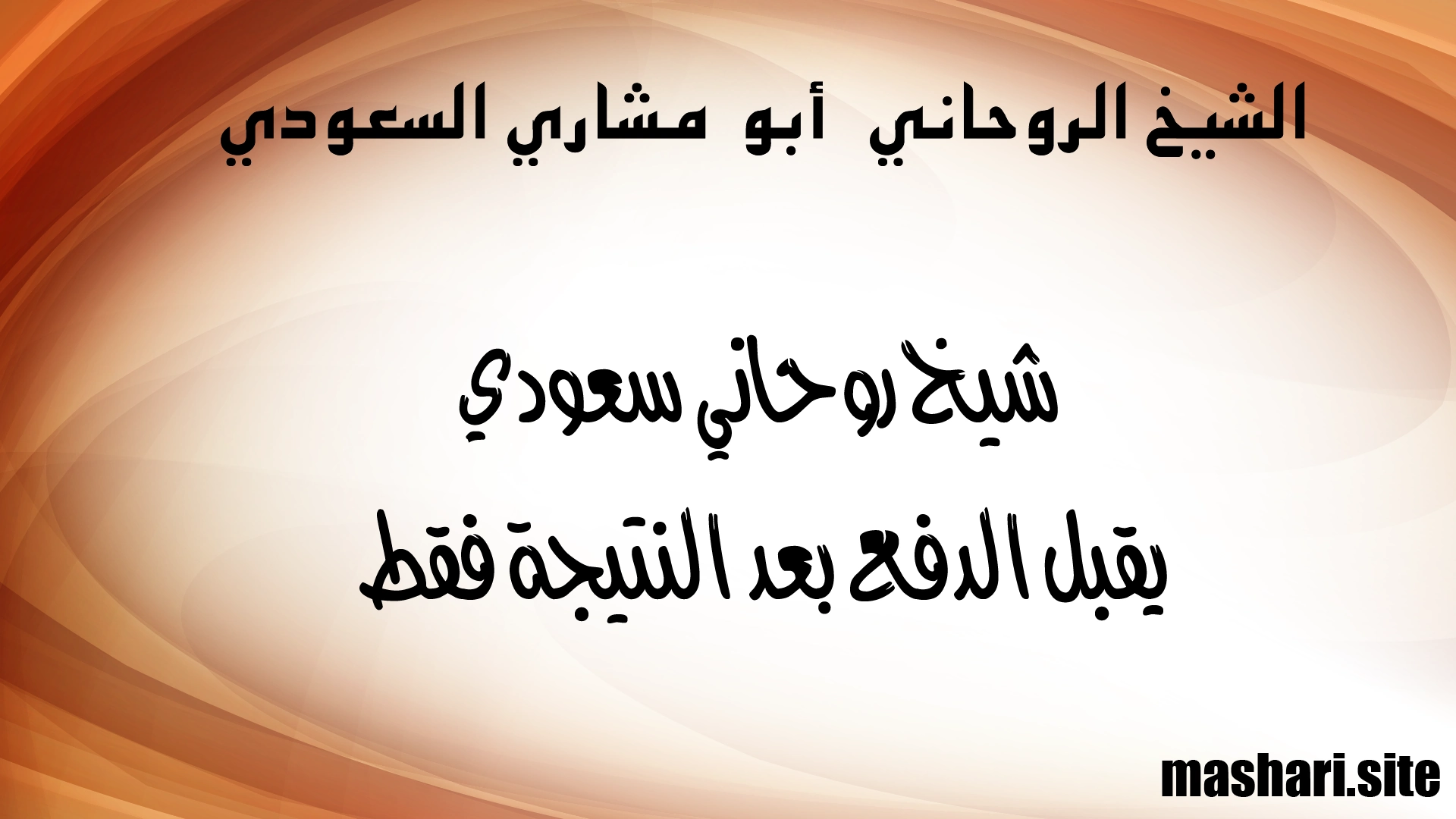 الشيخ الروحاني أبو مشاري السعودي

شيخ روحاني سعودي
يقبل الدفع بعد النتيجة فقط

mashari.site